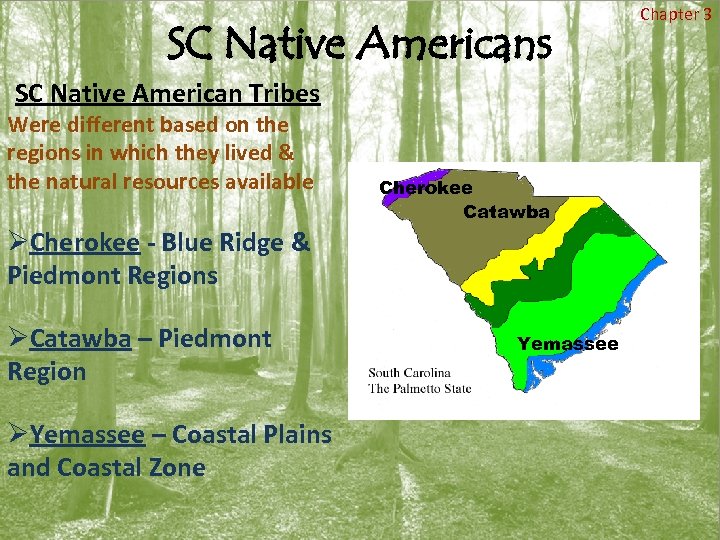 Chapter 3

SC Native Americans

SC Native American Tribes

Were different based on the regions in which they lived & the natural resources available

➢Cherokee - Blue Ridge & Piedmont Regions

➢Catawba – Piedmont Region

➢Yemassee – Coastal Plains and Coastal Zone

Cherokee
Catawba
Yemassee
South Carolina
The Palmetto State